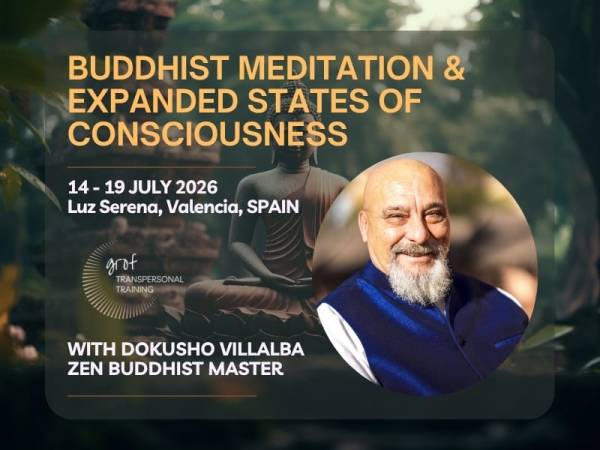 BUDDHIST MEDITATION & EXPANDED STATES OF CONSCIOUSNESS

14 - 19 JULY 2026
Luz Serena, Valencia, SPAIN

grof
TRANSPERSONAL
TRAINING

WITH DOKUSHO VILLALBA
ZEN BUDDHIST MASTER